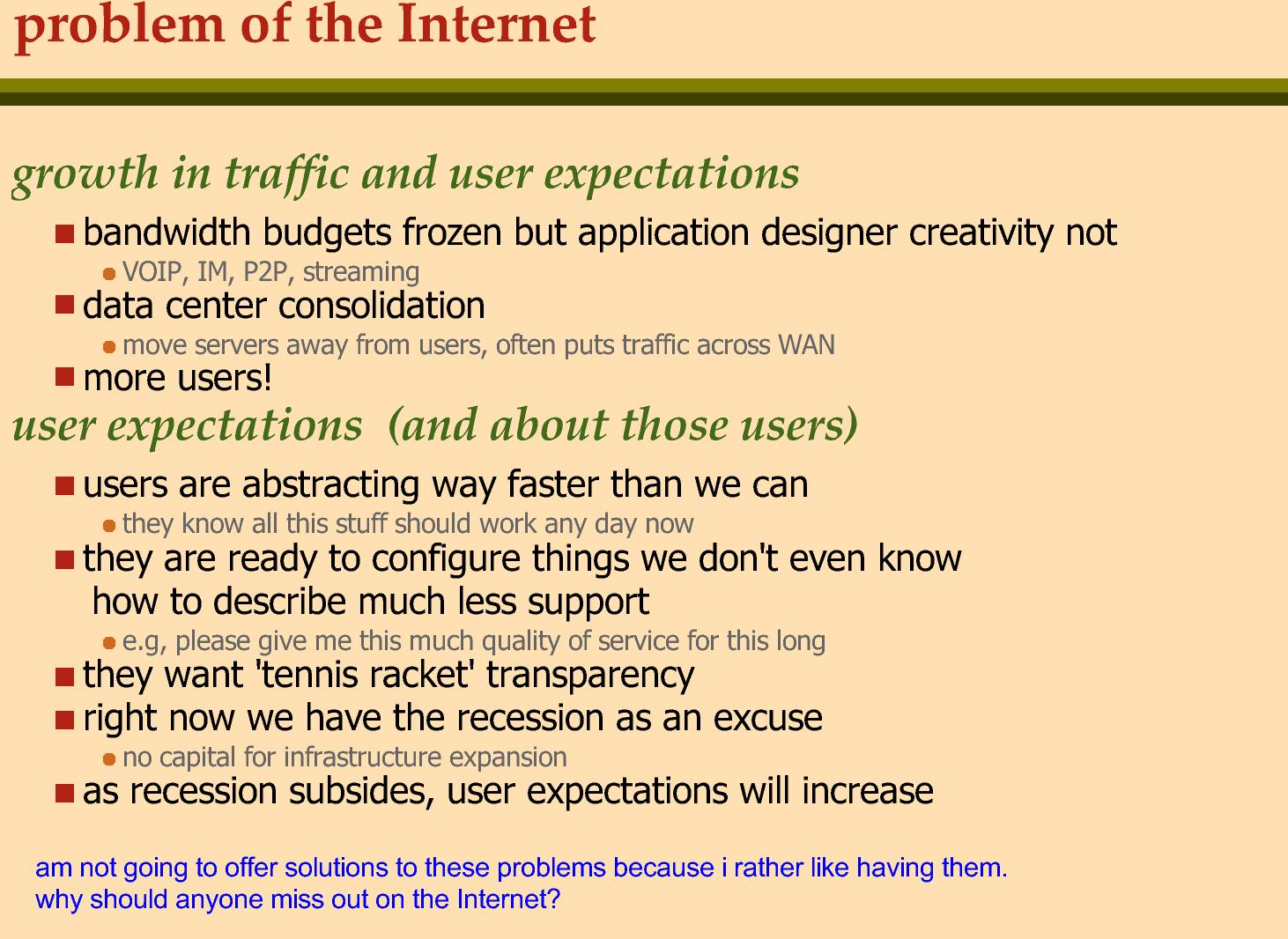 problem of the Internet

growth in traffic and user expectations

bandwidth budgets frozen but application designer creativity not

VOIP, IM, P2P, streaming

data center consolidation

move servers away from users, often puts traffic across WAN

more users!

user expectations (and about those users)

users are abstracting way faster than we can

they know all this stuff should work any day now

they are ready to configure things we don't even know how to describe much less support

e.g, please give me this much quality of service for this long

they want 'tennis racket' transparency

right now we have the recession as an excuse

no capital for infrastructure expansion

as recession subsides, user expectations will increase

am not going to offer solutions to these problems because i rather like having them.
why should anyone miss out on the Internet?